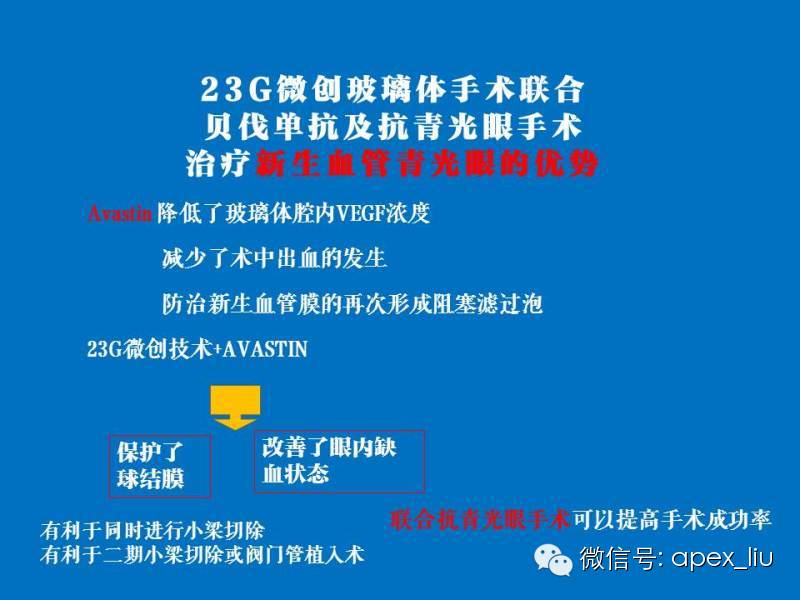 23G微创玻璃体手术联合
贝伐单抗及抗青光眼手术
治疗新生血管青光眼的优势

Avastin 降低了玻璃体腔内VEGF浓度

减少了术中出血的发生

防治新生血管膜的再次形成阻塞滤过泡

23G微创技术+AVASTIN

保护了球结膜

改善了眼内缺血状态

有利于同时进行小梁切除
有利于二期小梁切除或阀门管植入术

联合抗青光眼手术可以提高手术成功率

微信号: apex_liu